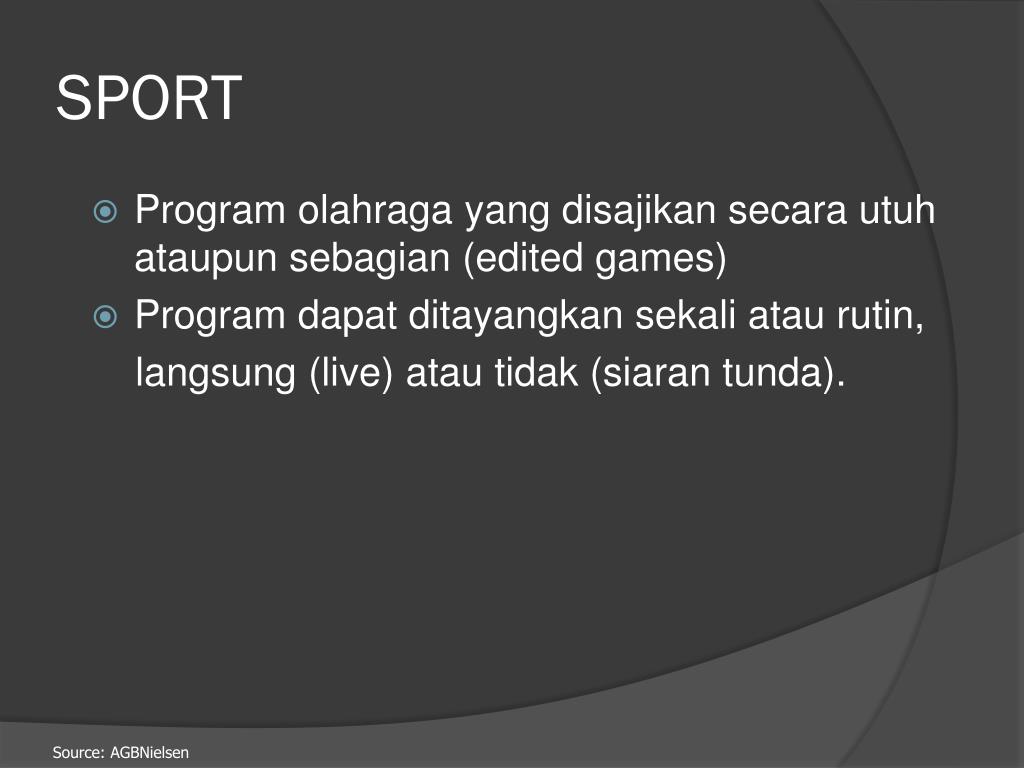 SPORT

Program olahraga yang disajikan secara utuh ataupun sebagian (edited games)

Program dapat ditayangkan sekali atau rutin, langsung (live) atau tidak (siaran tunda).

Source: AGBNielsen